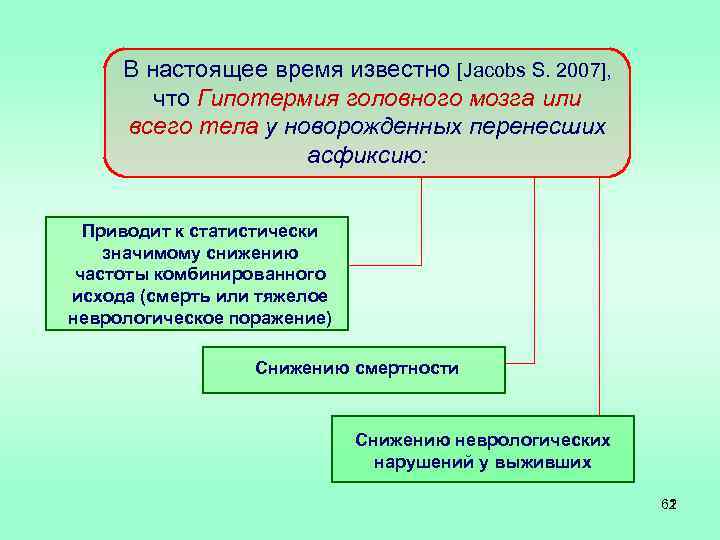 В настоящее время известно [Jacobs S. 2007], что Гипотермия головного мозга или всего тела у новорожденных перенесших асфиксию:

Приводит к статистически значимому снижению частоты комбинированного исхода (смерть или тяжелое неврологическое поражение)

Снижению смертности

Снижению неврологических нарушений у выживших

62